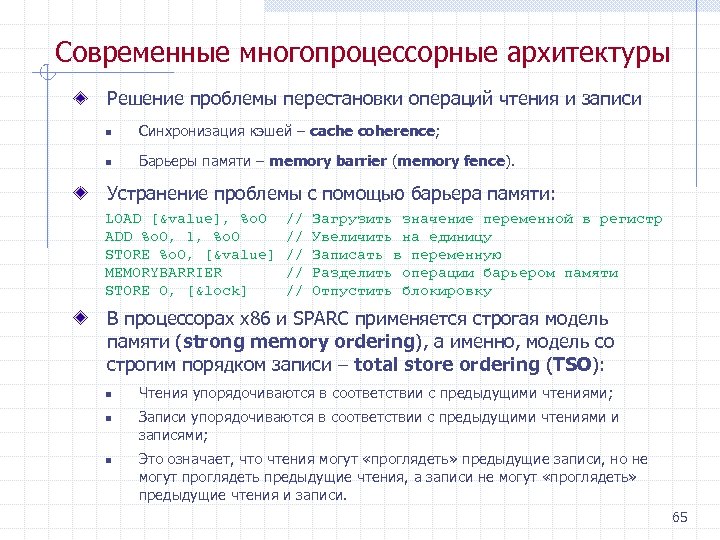 Современные многопроцессорные архитектуры

Решение проблемы перестановки операций чтения и записи

Синхронизация кэшей – cache coherence;

Барьеры памяти – memory barrier (memory fence).

Устранение проблемы с помощью барьера памяти:

LOAD [&value], %o0 // Загрузить значение переменной в регистр
ADD %o0, 1, %o0 // Увеличить на единицу
STORE %o0, [&value] // Записать в переменную
MEMORYBARRIER // Разделить операции барьером памяти
STORE 0, [&lock] // Отпустить блокировку

В процессорах x86 и SPARC применяется строгая модель памяти (strong memory ordering), а именно, модель со строгим порядком записи – total store ordering (TSO):

Чтения упорядочиваются в соответствии с предыдущими чтениями;

Записи упорядочиваются в соответствии с предыдущими чтениями и записями;

Это означает, что чтения могут «проглядеть» предыдущие записи, но не могут проглядеть предыдущие чтения, а записи не могут «проглядеть» предыдущие чтения и записи.

65